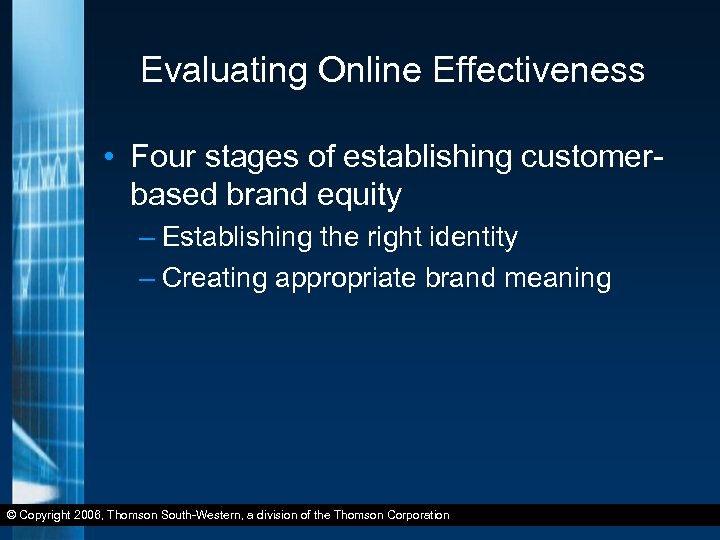 Evaluating Online Effectiveness

• Four stages of establishing customer-based brand equity

– Establishing the right identity

– Creating appropriate brand meaning

© Copyright 2006, Thomson South-Western, a division of the Thomson Corporation